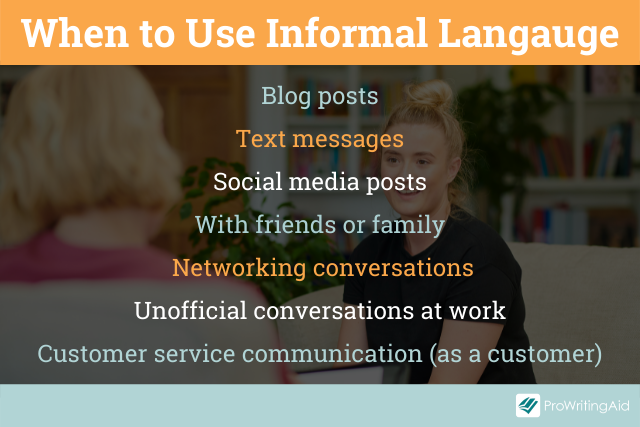 When to Use Informal Langauge

Blog posts

Text messages

Social media posts

With friends or family

Networking conversations

Unofficial conversations at work

Customer service communication (as a customer)

ProWritingAid